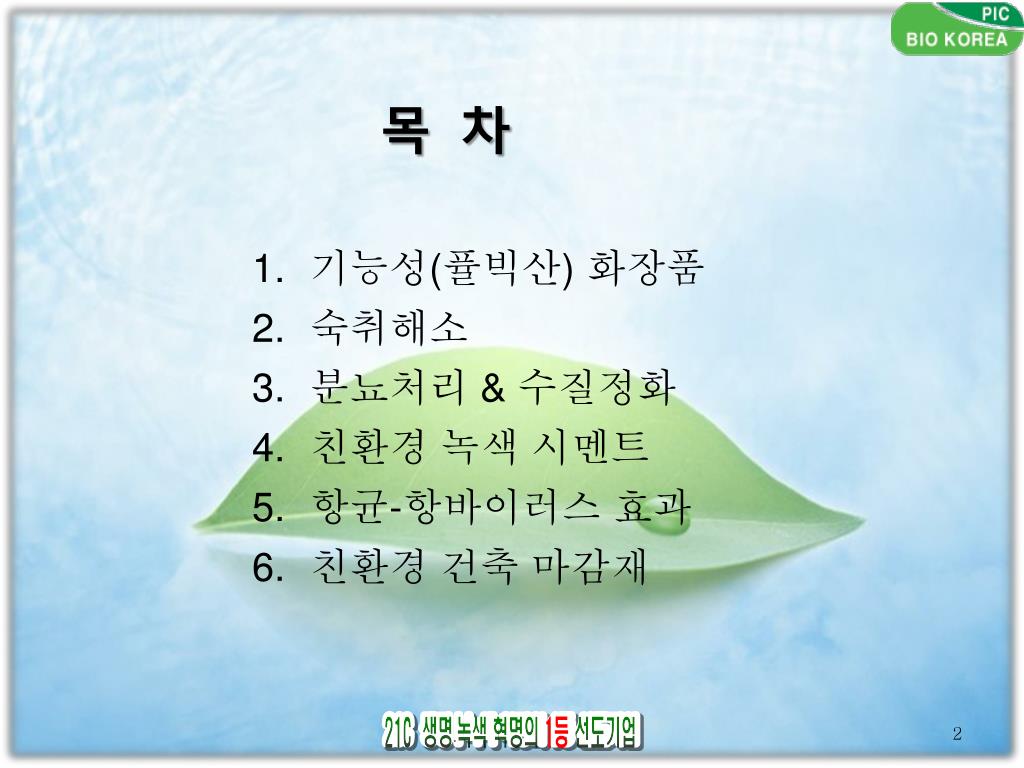 PIC
BIO KOREA

목 차

1. 기능성(풀빅산) 화장품
2. 숙취해소
3. 분뇨처리 & 수질정화
4. 친환경 녹색 시멘트
5. 항균-항바이러스 효과
6. 친환경 건축 마감재

21C 생명 녹색 혁명의 1등 선도기업

2